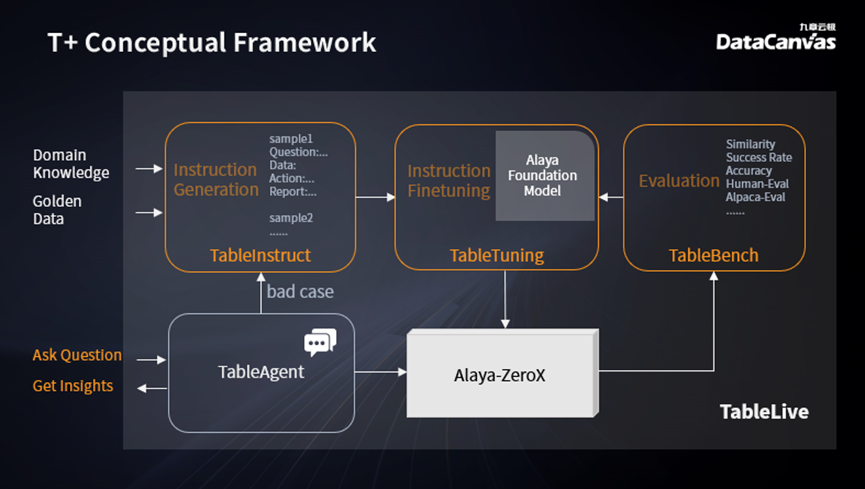 T+ Conceptual Framework

九章云极
DataCanvas

Domain Knowledge

Golden Data

Instruction Generation

sample1
Question:...
Data:
Action:...
Report:...

sample2
......

TableInstruct

Instruction Finetuning

Alaya Foundation Model

TableTuning

Evaluation

Similarity
Success Rate
Accuracy
Human-Eval
Alpaca-Eval
......

TableBench

bad case

Ask Question

Get Insights

TableAgent

Alaya-ZeroX

TableLive